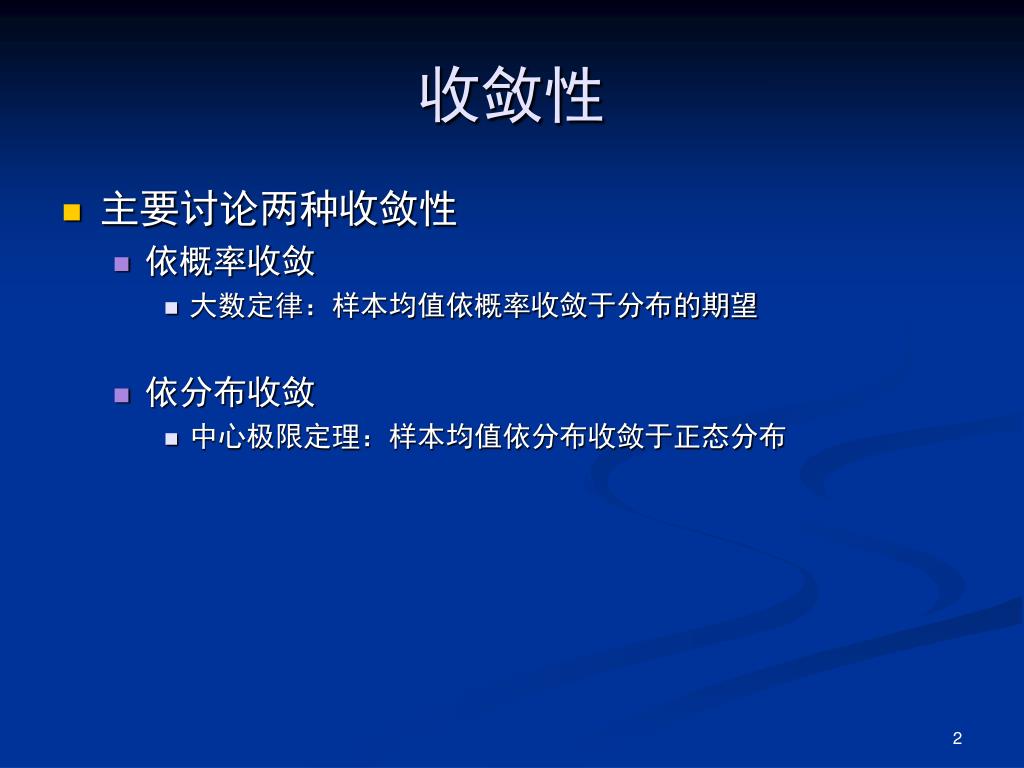 收敛性

主要讨论两种收敛性

依概率收敛

大数定律：样本均值依概率收敛于分布的期望

依分布收敛

中心极限定理：样本均值依分布收敛于正态分布

2